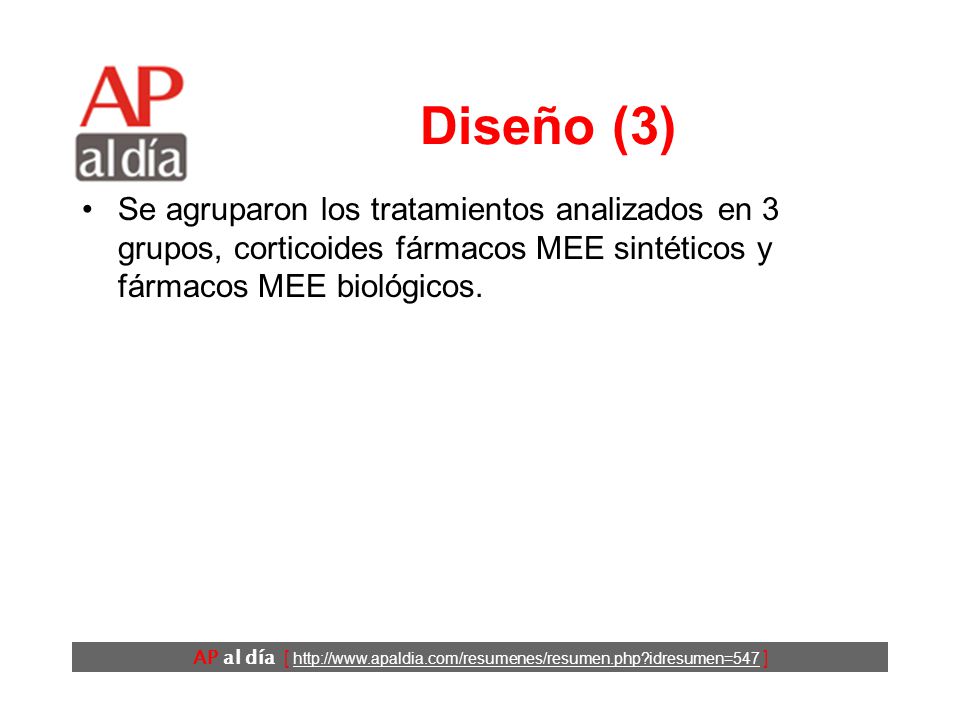 AP
al día

Diseño (3)

• Se agruparon los tratamientos analizados en 3 grupos, corticoides fármacos MEE sintéticos y fármacos MEE biológicos.

AP al día [ http://www.apaldia.com/resumenes/resumen.php?idresumen=547 ]